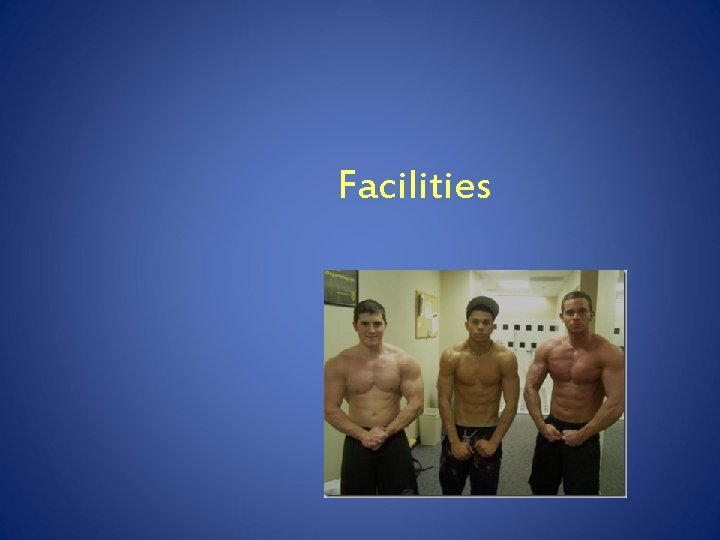 Facilities